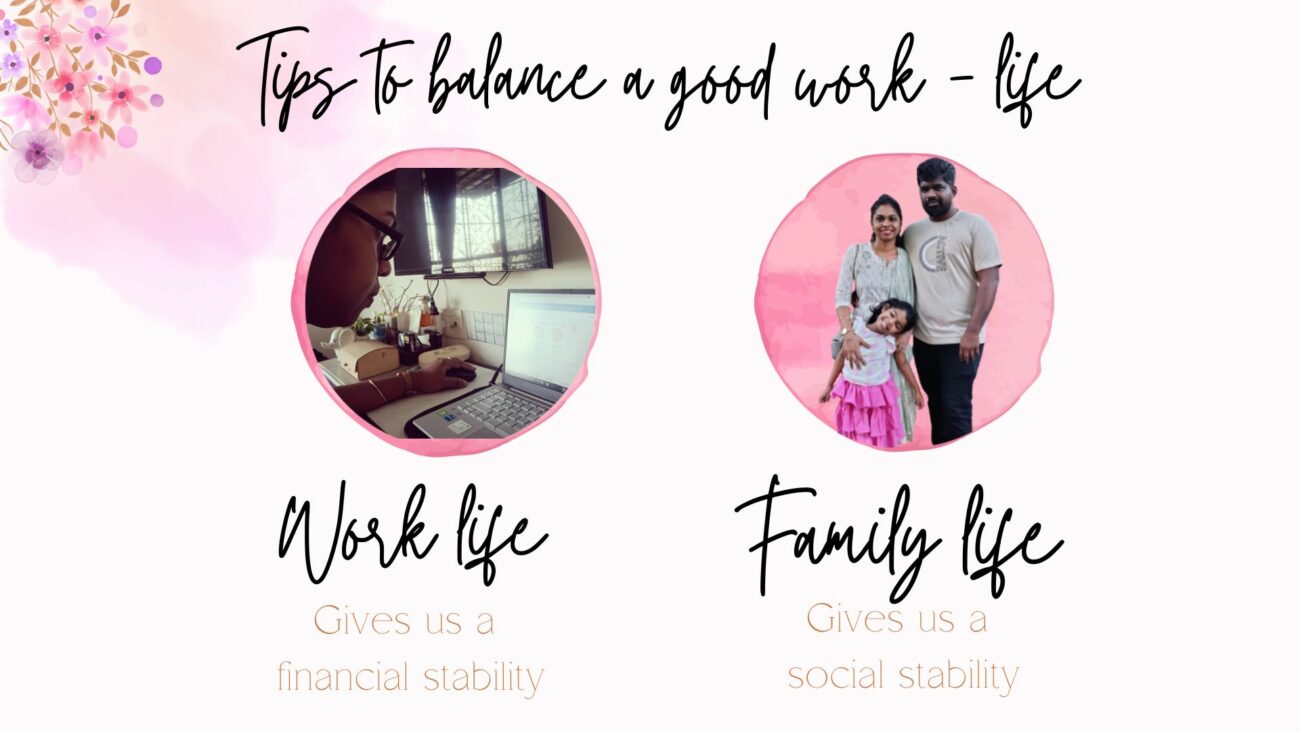 Tips to balance a good work - life

Work life

Gives us a financial stability

Family life

Gives us a social stability